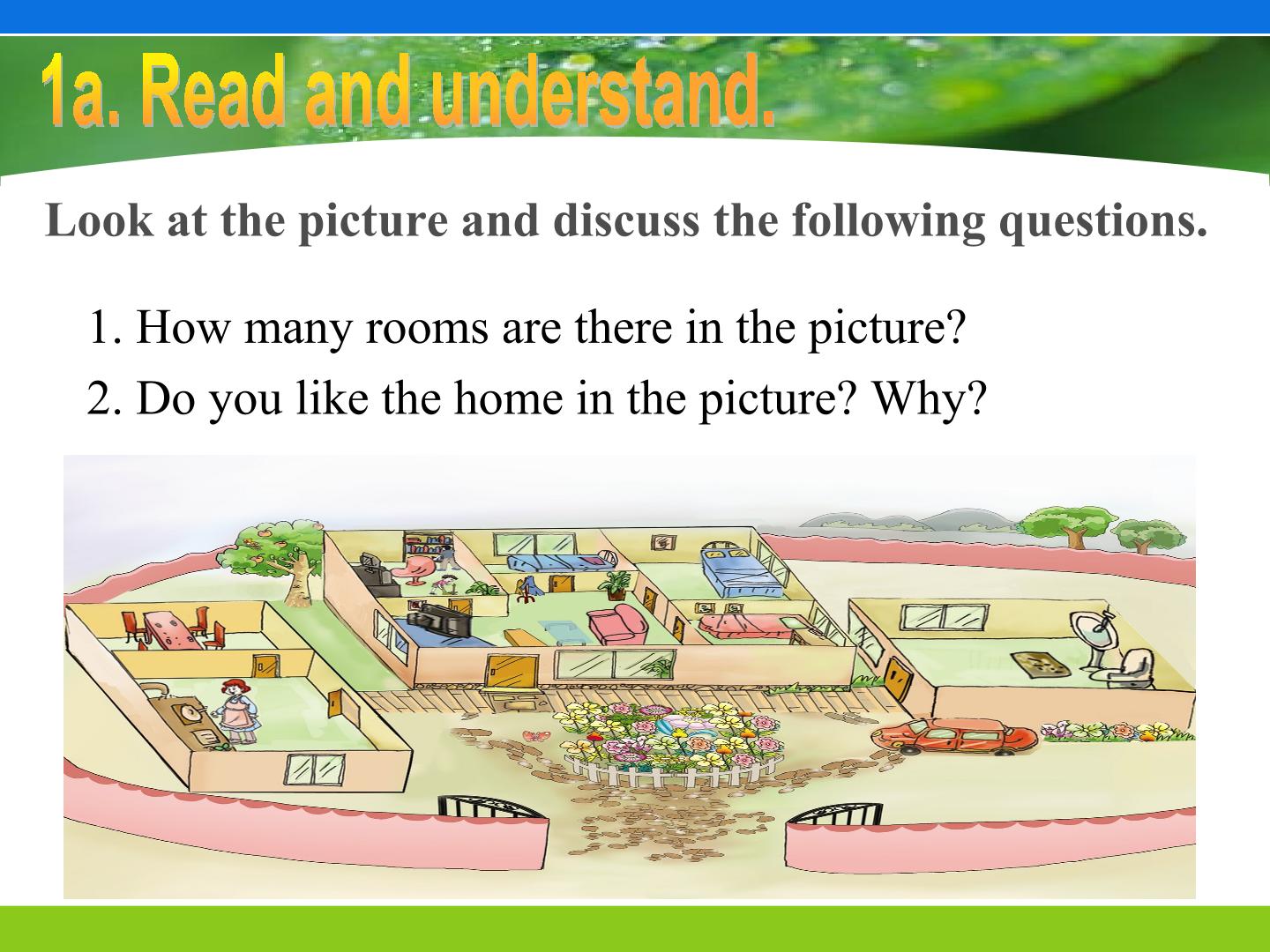 1a. Read and understand.

Look at the picture and discuss the following questions.

1. How many rooms are there in the picture?

2. Do you like the home in the picture? Why?